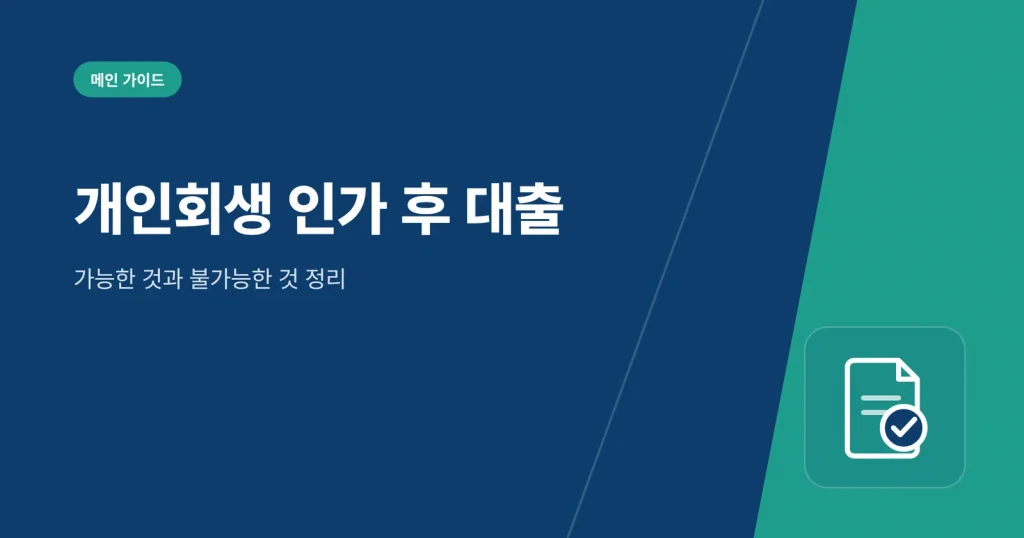 메인 가이드

개인회생 인가 후 대출

가능한 것과 불가능한 것 정리